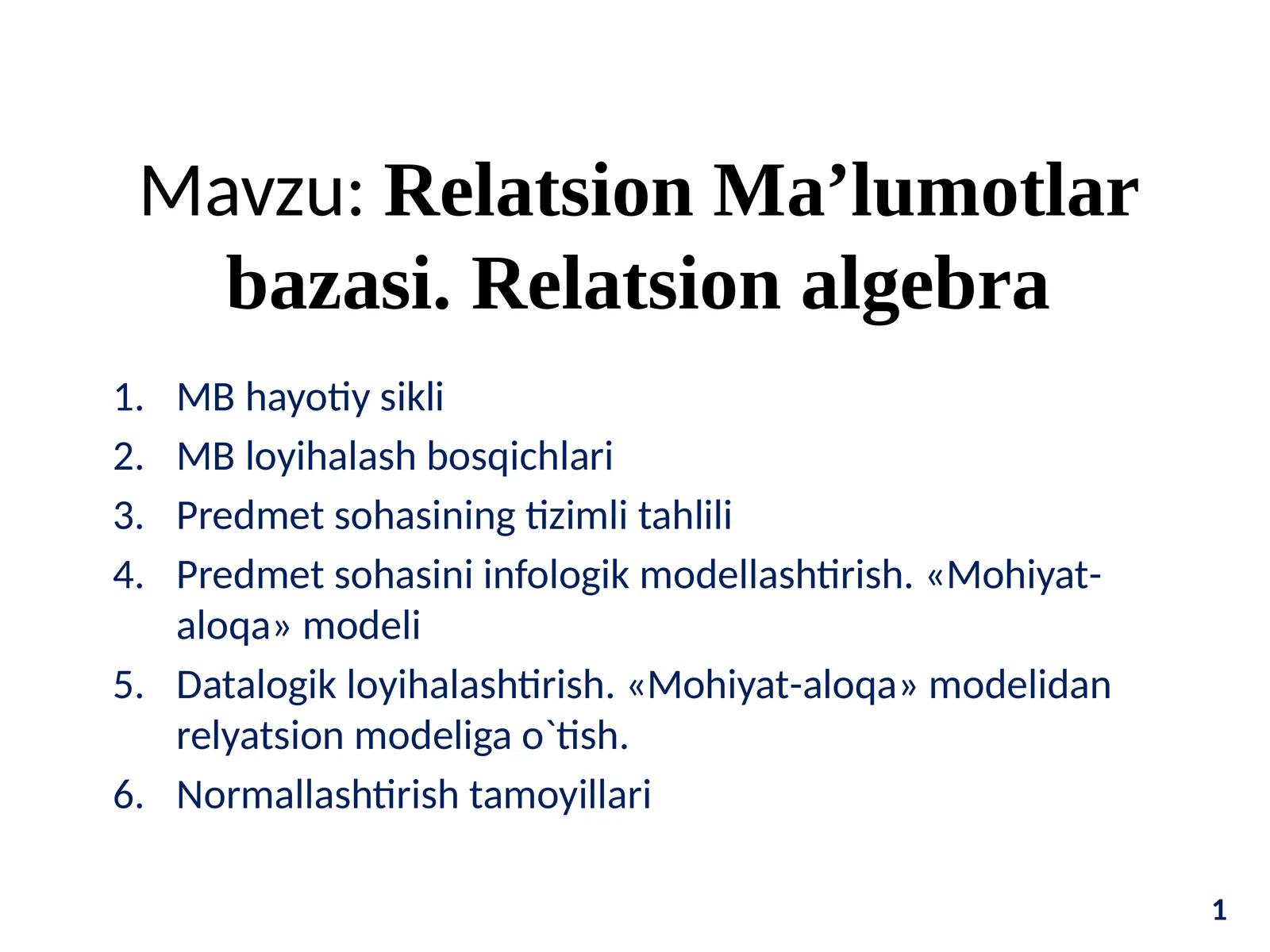 Mavzu: Relatsion Ma’lumotlar bazasi. Relatsion algebra

1. MB hayotiy sikli
2. MB loyihalash bosqichlari
3. Predmet sohasining tizimli tahlili
4. Predmet sohasini infologik modellashtirish. «Mohiyat-aloqa» modeli
5. Datalogik loyihalashtirish. «Mohiyat-aloqa» modelidan relyatsion modeliga o`tish.
6. Normallashtirish tamoyillari

1